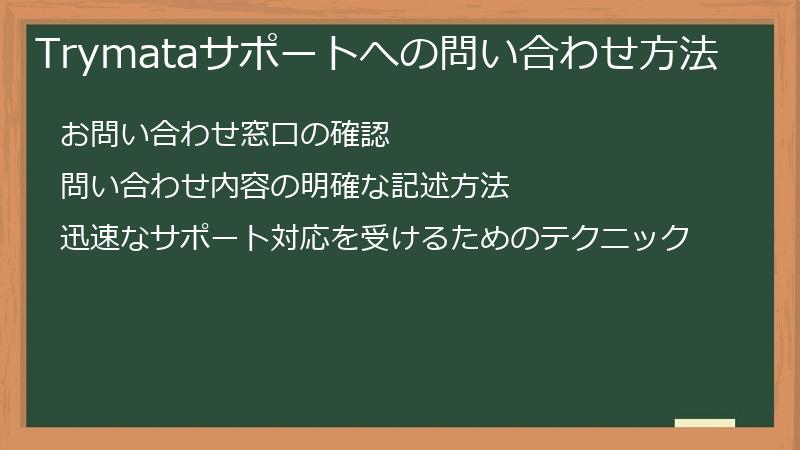 Trymataサポートへの問い合わせ方法

お問い合わせ窓口の確認

問い合わせ内容の明確な記述方法

迅速なサポート対応を受けるためのテクニック